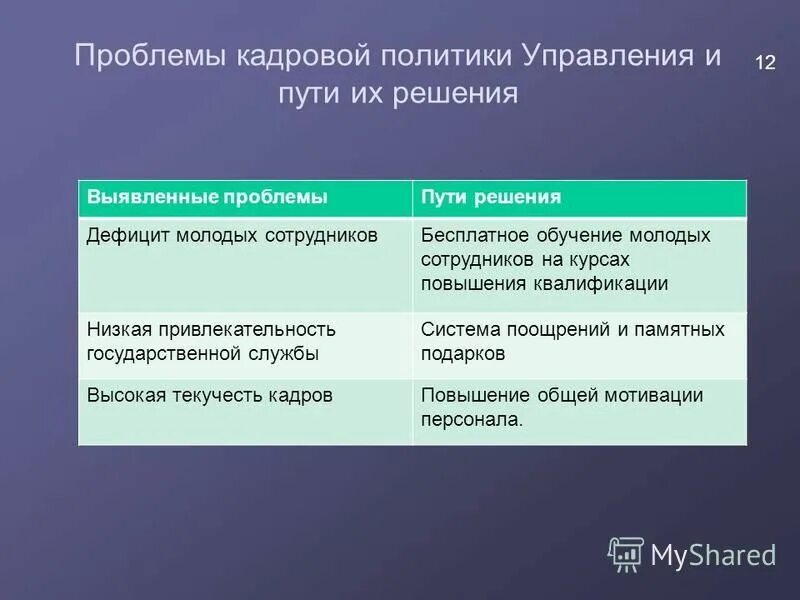 Проблемы кадровой политики Управления и пути их решения

12

| Выявленные проблемы | Пути решения |
|---|---|
| Дефицит молодых сотрудников | Бесплатное обучение молодых сотрудников на курсах повышения квалификации |
| Низкая привлекательность государственной службы | Система поощрений и памятных подарков |
| Высокая текучесть кадров | Повышение общей мотивации персонала. |

MyShared